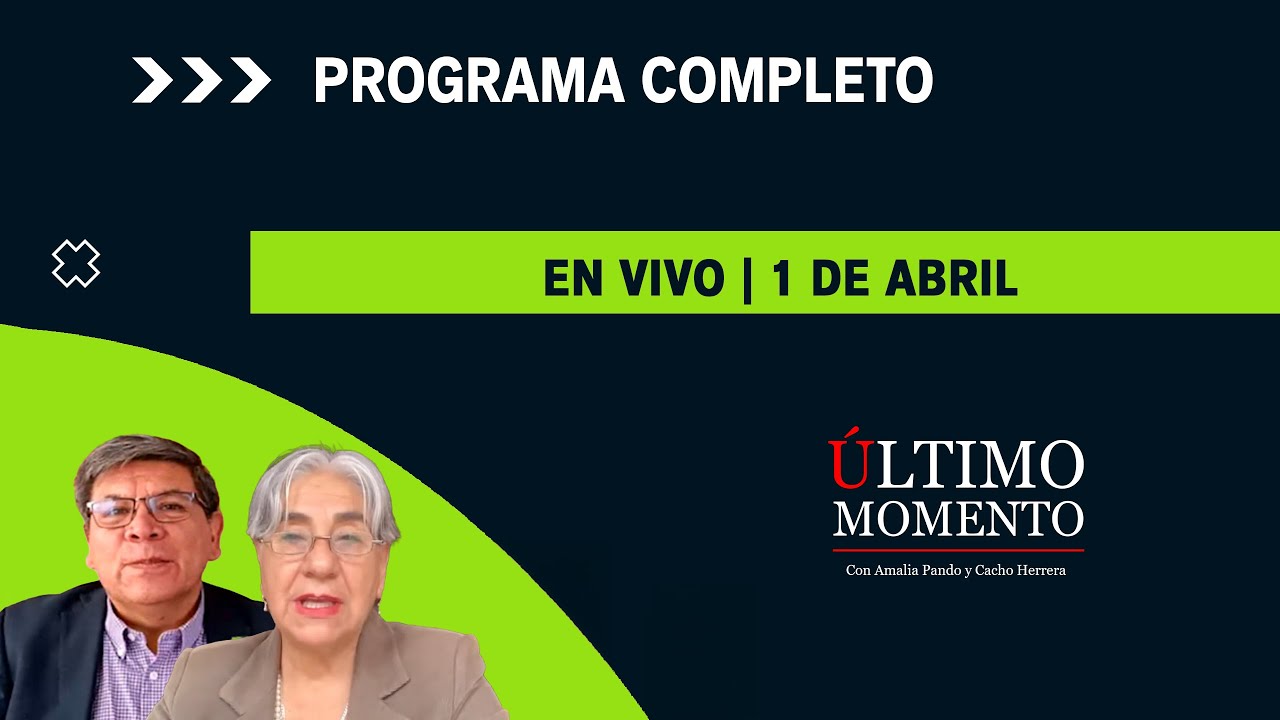 PROGRAMA COMPLETO

EN VIVO | 1 DE ABRIL

ÚLTIMO MOMENTO

Con Amalia Pando y Cacho Herrera